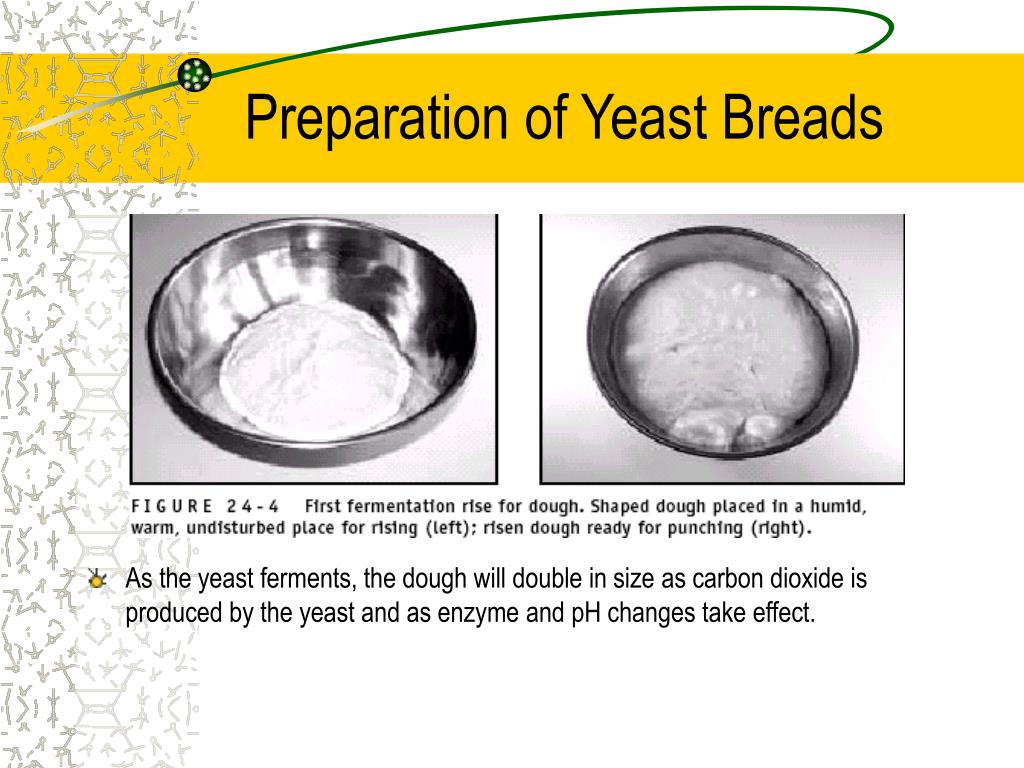 Preparation of Yeast Breads

FIGURE 24-4 First fermentation rise for dough. Shaped dough placed in a humid, warm, undisturbed place for rising (left); risen dough ready for punching (right).

As the yeast ferments, the dough will double in size as carbon dioxide is produced by the yeast and as enzyme and pH changes take effect.